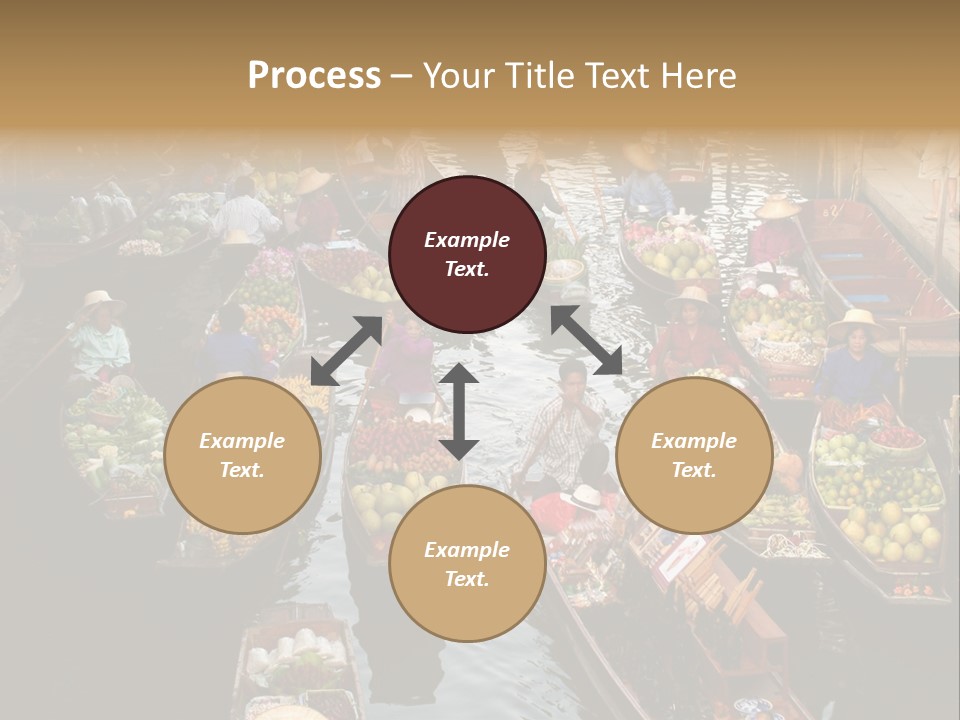 Process – Your Title Text Here

Example Text.

Example Text.

Example Text.

Example Text.